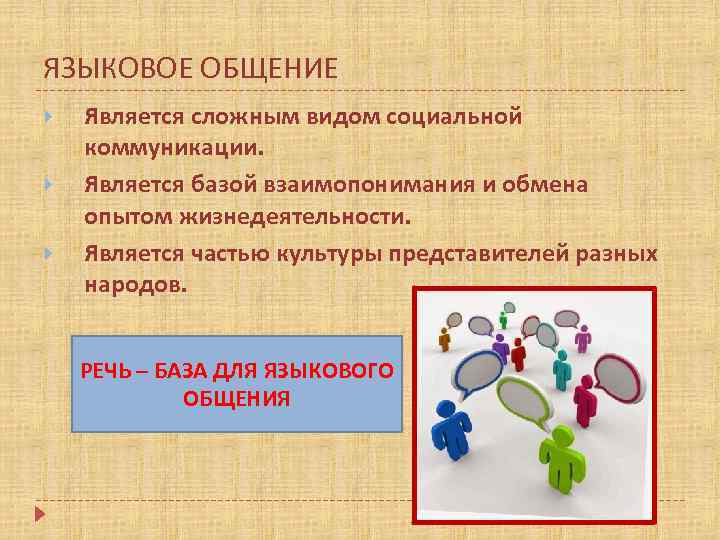 ЯЗЫКОВОЕ ОБЩЕНИЕ

Является сложным видом социальной коммуникации.

Является базой взаимопонимания и обмена опытом жизнедеятельности.

Является частью культуры представителей разных народов.

РЕЧЬ – БАЗА ДЛЯ ЯЗЫКОВОГО ОБЩЕНИЯ